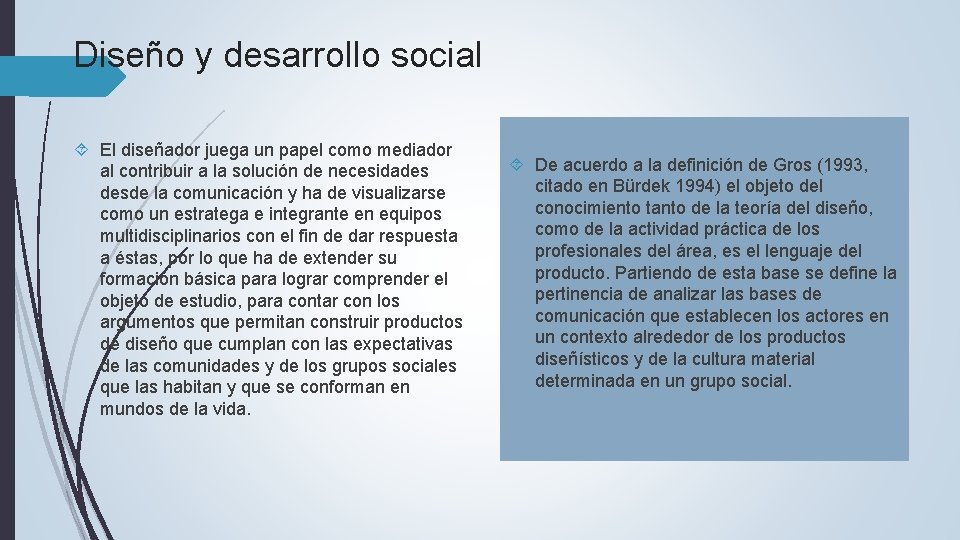 Diseño y desarrollo social

El diseñador juega un papel como mediador al contribuir a la solución de necesidades desde la comunicación y ha de visualizarse como un estratega e integrante en equipos multidisciplinarios con el fin de dar respuesta a éstas, por lo que ha de extender su formación básica para lograr comprender el objeto de estudio, para contar con los argumentos que permitan construir productos de diseño que cumplan con las expectativas de las comunidades y de los grupos sociales que las habitan y que se conforman en mundos de la vida.

De acuerdo a la definición de Gros (1993, citado en Bürdek 1994) el objeto del conocimiento tanto de la teoría del diseño, como de la actividad práctica de los profesionales del área, es el lenguaje del producto. Partiendo de esta base se define la pertinencia de analizar las bases de comunicación que establecen los actores en un contexto alrededor de los productos diseñísticos y de la cultura material determinada en un grupo social.